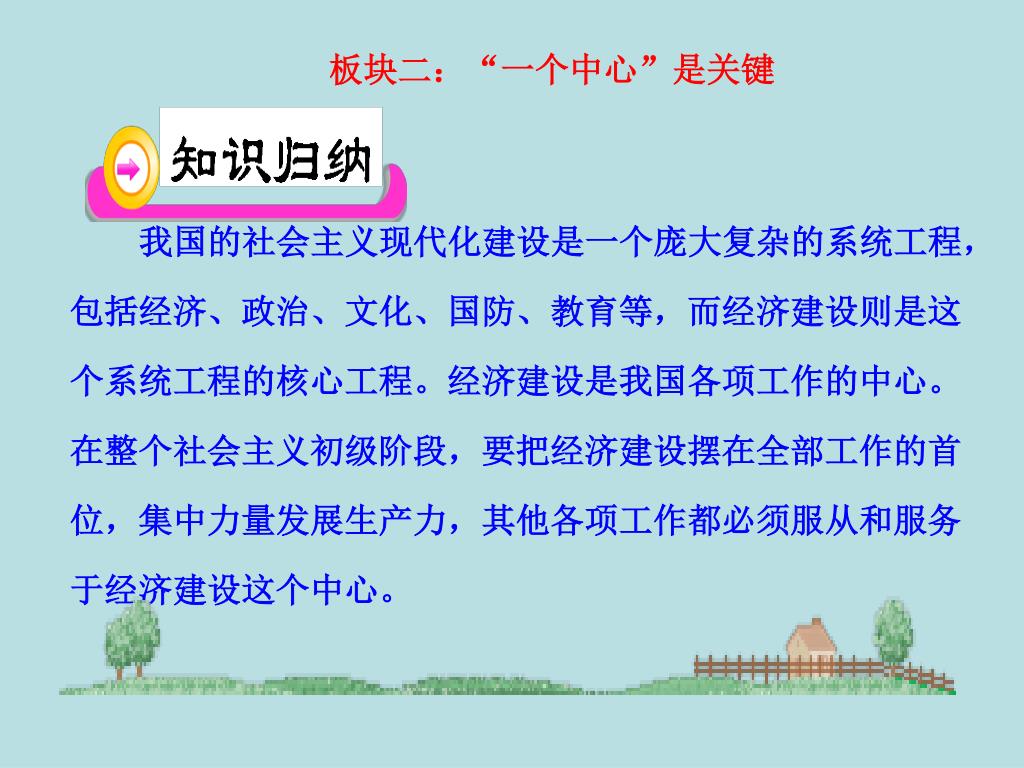 板块二：“一个中心”是关键

知识归纳

我国的社会主义现代化建设是一个庞大复杂的系统工程，包括经济、政治、文化、国防、教育等，而经济建设则是这个系统工程的核心工程。经济建设是我国各项工作的中心。在整个社会主义初级阶段，要把经济建设摆在全部工作的首位，集中力量发展生产力，其他各项工作都必须服从和服务于经济建设这个中心。